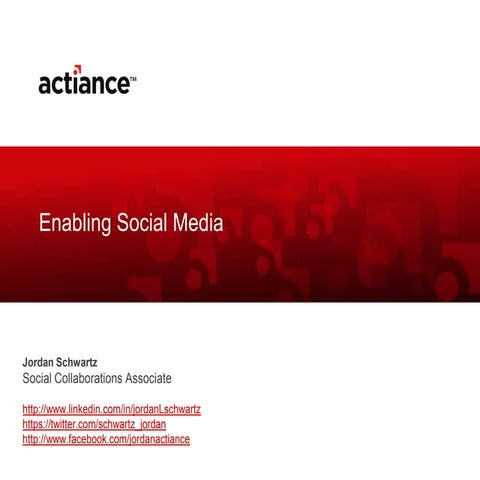 actiance™

Enabling Social Media

Jordan Schwartz
Social Collaborations Associate

http://www.linkedin.com/in/jordanLschwartz
https://twitter.com/schwartz_jordan
http://www.facebook.com/jordanactiance